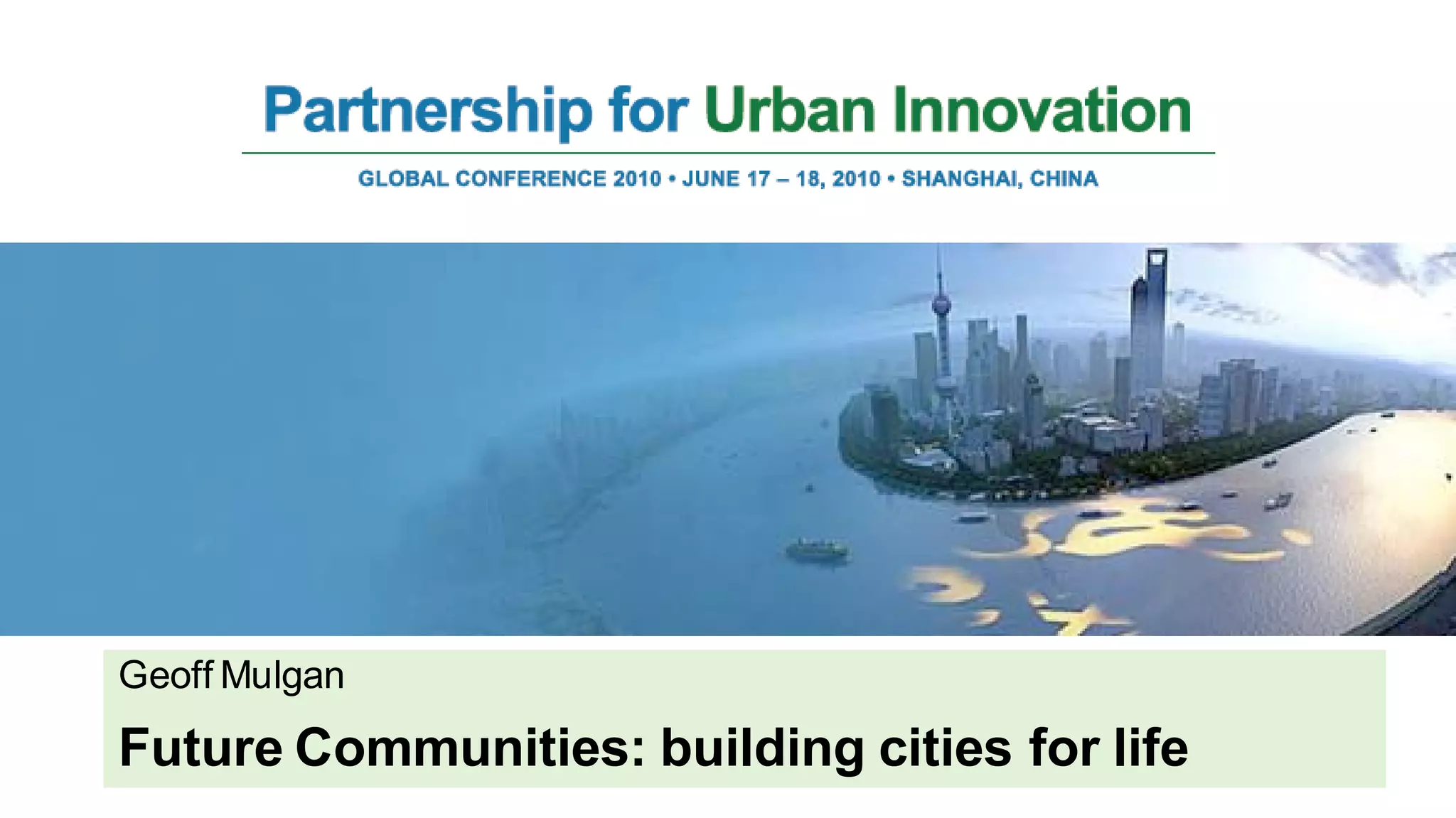 Partnership for Urban Innovation

GLOBAL CONFERENCE 2010 • JUNE 17 – 18, 2010 • SHANGHAI, CHINA

Geoff Mulgan

Future Communities: building cities for life